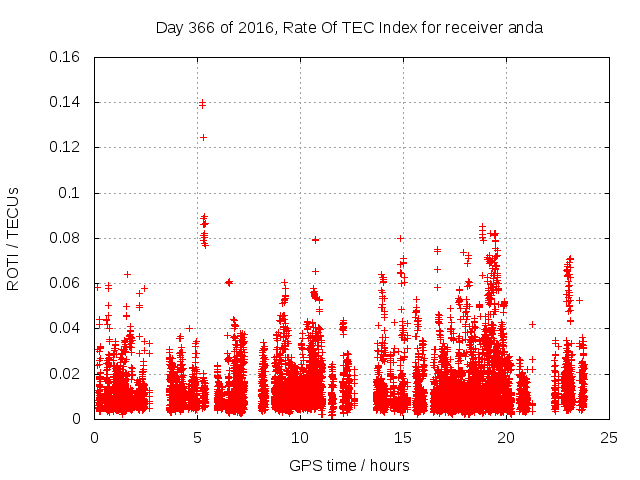 Day 366 of 2016, Rate Of TEC Index for receiver anda

ROTI / TECUs

0.16
0.14
0.12
0.1
0.08
0.06
0.04
0.02
0

0
5
10
15
20
25

GPS time / hours